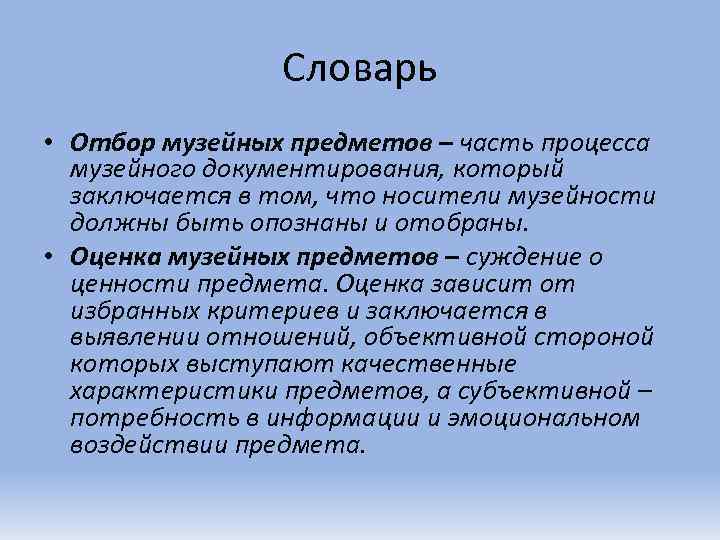 Словарь

• Отбор музейных предметов – часть процесса музейного документирования, который заключается в том, что носители музейности должны быть опознаны и отобраны.

• Оценка музейных предметов – суждение о ценности предмета. Оценка зависит от избранных критериев и заключается в выявлении отношений, объективной стороной которых выступают качественные характеристики предметов, а субъективной – потребность в информации и эмоциональном воздействии предмета.